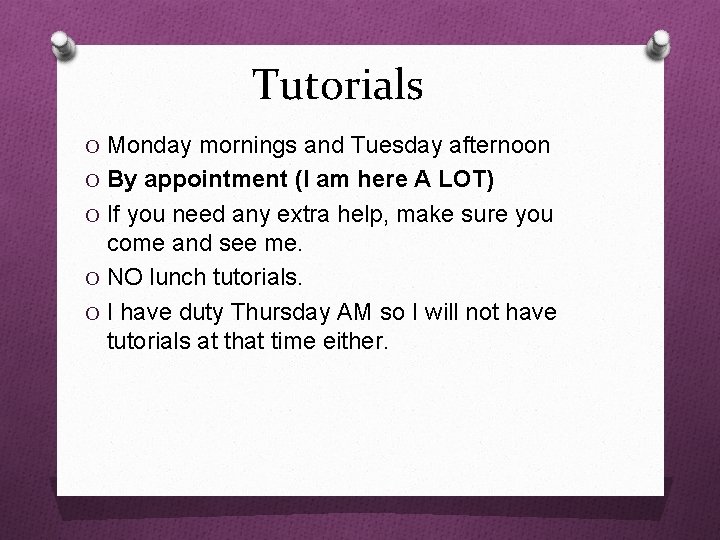 Tutorials

O Monday mornings and Tuesday afternoon
O By appointment (I am here A LOT)
O If you need any extra help, make sure you come and see me.
O NO lunch tutorials.
O I have duty Thursday AM so I will not have tutorials at that time either.